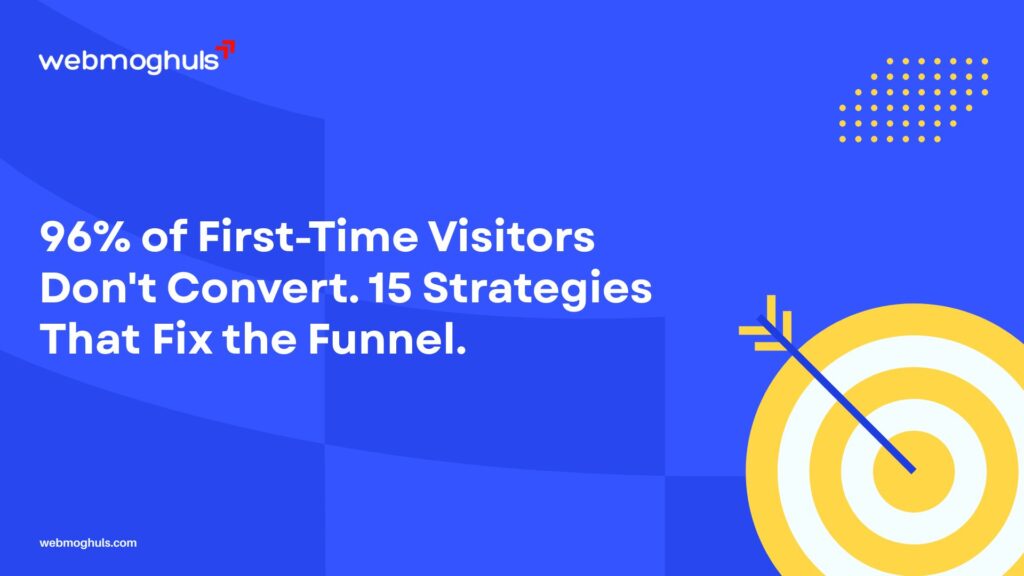 webmoghuls

96% of First-Time Visitors Don't Convert. 15 Strategies That Fix the Funnel.

webmoghuls.com